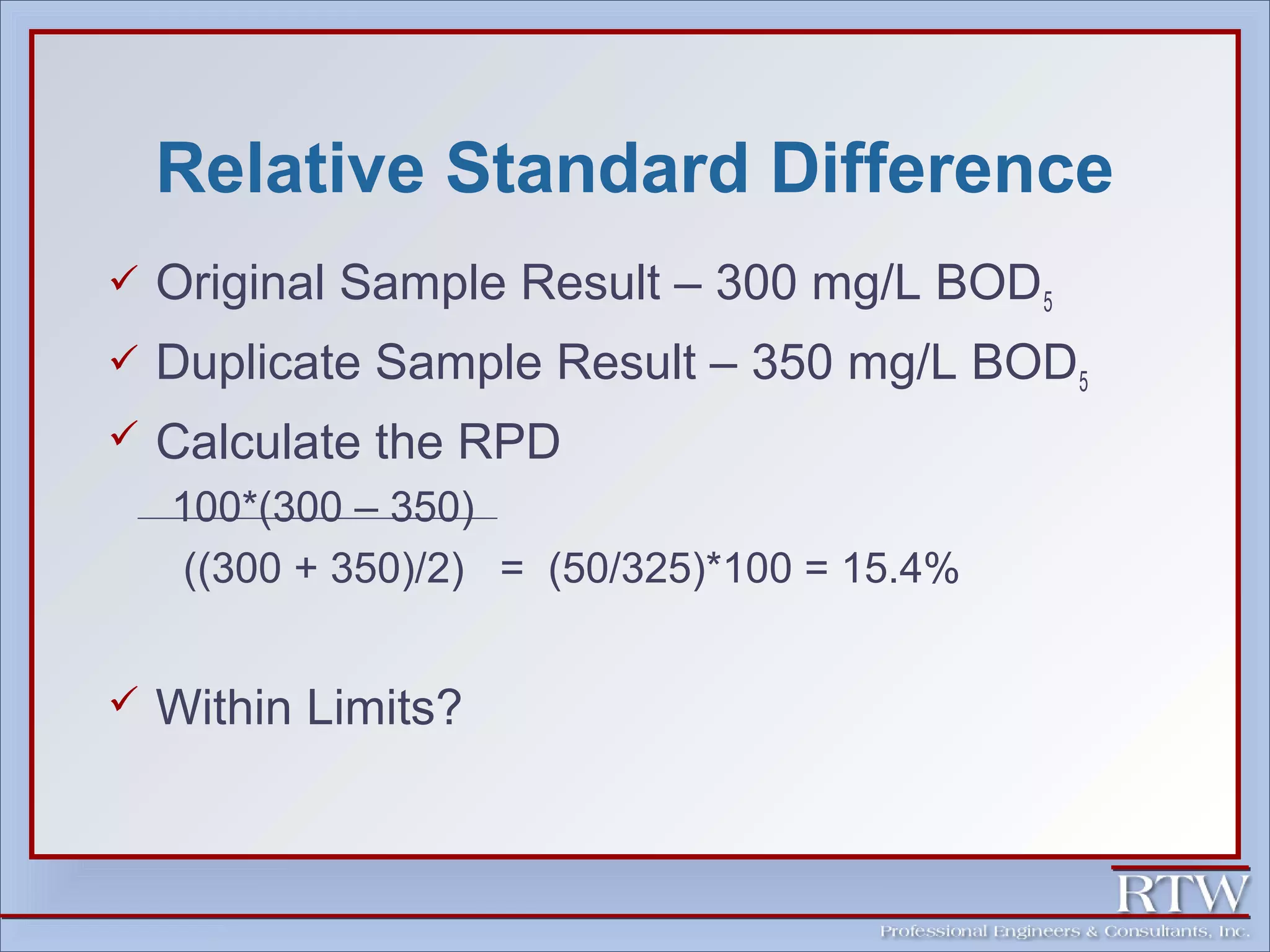 Relative Standard Difference

✓ Original Sample Result – 300 mg/L $BOD_5$

✓ Duplicate Sample Result – 350 mg/L $BOD_5$

✓ Calculate the RPD

$\frac{100*(300 - 350)}{((300 + 350)/2)} = (50/325)*100 = 15.4\%$

✓ Within Limits?

RTW
Professional Engineers & Consultants, Inc.